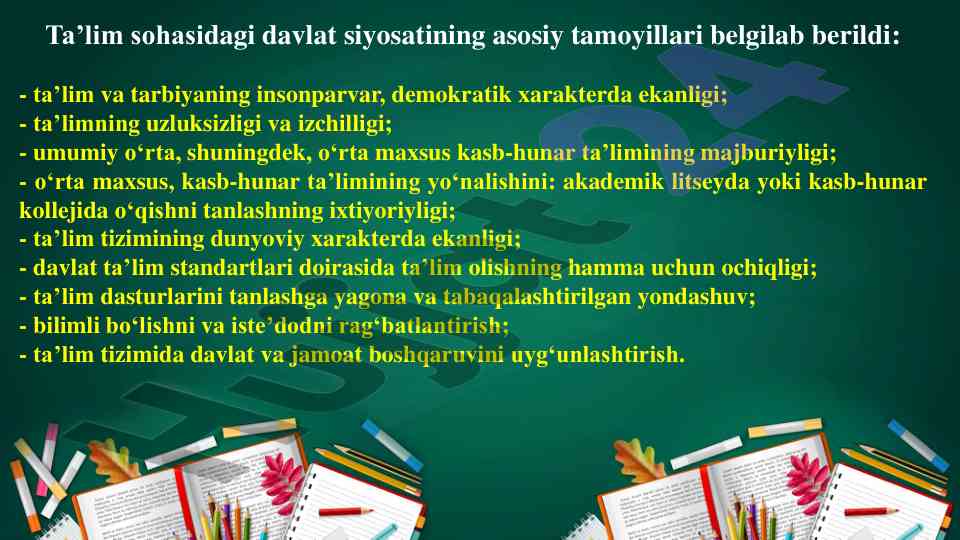 Ta’lim sohasidagi davlat siyosatining asosiy tamoyillari belgilab berildi:

- ta’lim va tarbiyaning insonparvar, demokratik xarakterda ekanligi;
- ta’limning uzluksizligi va izchilligi;
- umumiy o‘rta, shuningdek, o‘rta maxsus kasb-hunar ta’limining majburiyligi;
- o‘rta maxsus, kasb-hunar ta’limining yo‘nalishini: akademik litseyda yoki kasb-hunar kollejida o‘qishni tanlashning ixtiyoriyligi;
- ta’lim tizimining dunyoviy xarakterda ekanligi;
- davlat ta’lim standartlari doirasida ta’lim olishning hamma uchun ochiqligi;
- ta’lim dasturlarini tanlashga yagona va tabaqalashtirilgan yondashuv;
- bilimli bo‘lishni va iste’dodni rag‘batlantirish;
- ta’lim tizimida davlat va jamoat boshqaruvini uyg‘unlashtirish.